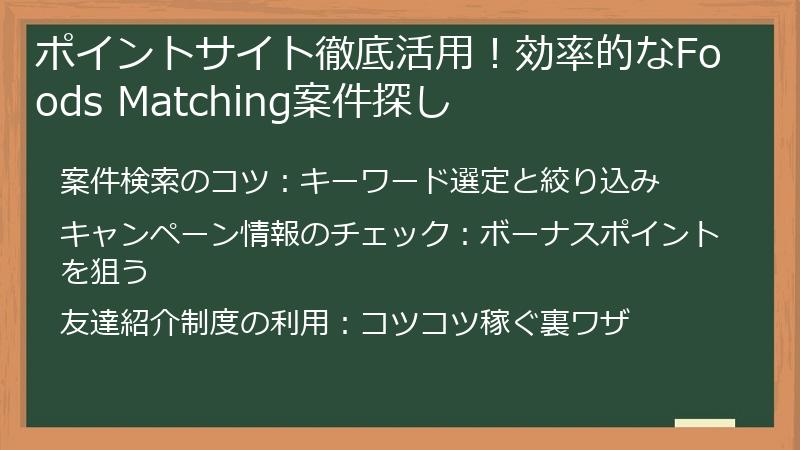 ポイントサイト徹底活用！効率的なFoods Matching案件探し

案件検索のコツ：キーワード選定と絞り込み

キャンペーン情報のチェック：ボーナスポイントを狙う

友達紹介制度の利用：コツコツ稼ぐ裏ワザ